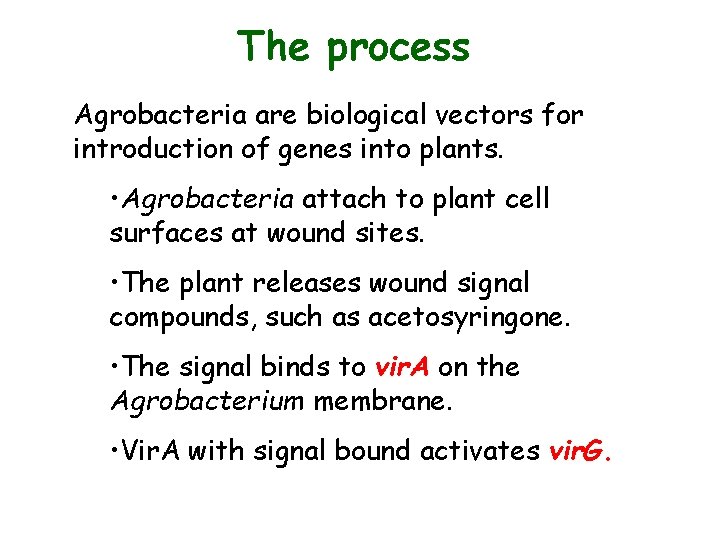 The process

Agrobacteria are biological vectors for introduction of genes into plants.

•Agrobacteria attach to plant cell surfaces at wound sites.

•The plant releases wound signal compounds, such as acetosyringone.

•The signal binds to virA on the Agrobacterium membrane.

•VirA with signal bound activates virG.